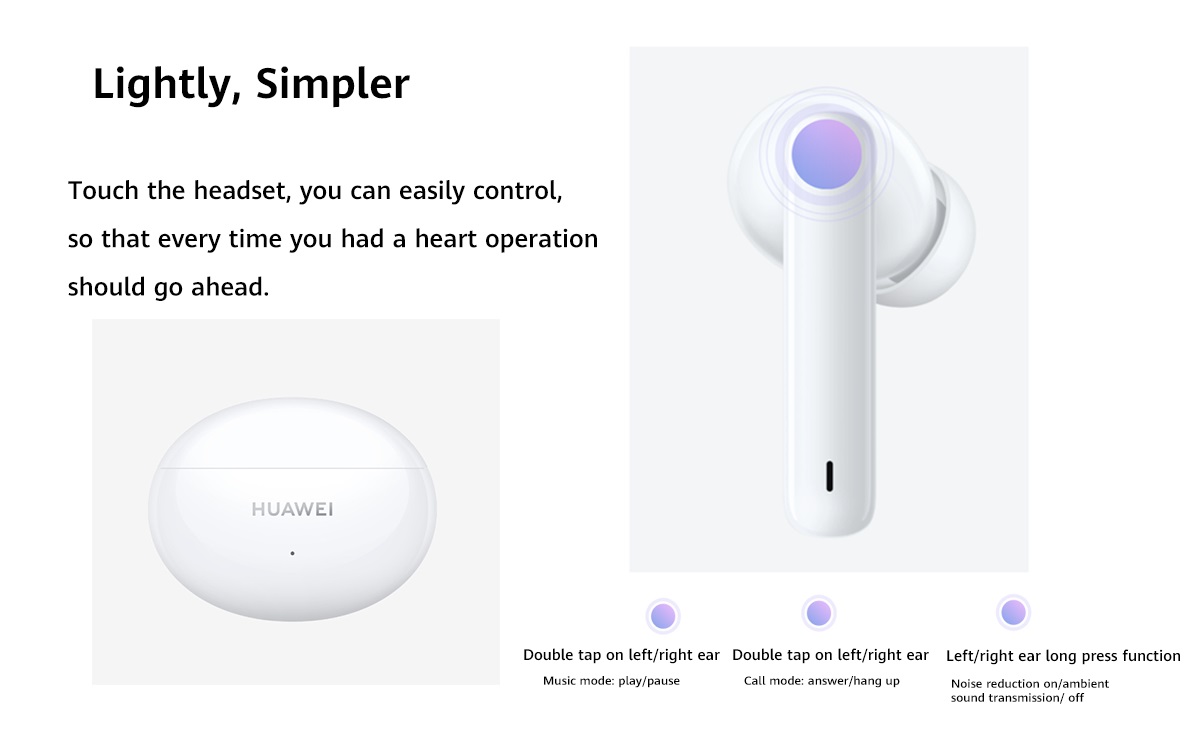 Lightly, Simpler

Touch the headset, you can easily control, so that every time you had a heart operation should go ahead.

HUAWEI

Double tap on left/right ear
Music mode: play/pause

Double tap on left/right ear
Call mode: answer/hang up

Left/right ear long press function
Noise reduction on/ambient sound transmission/ off